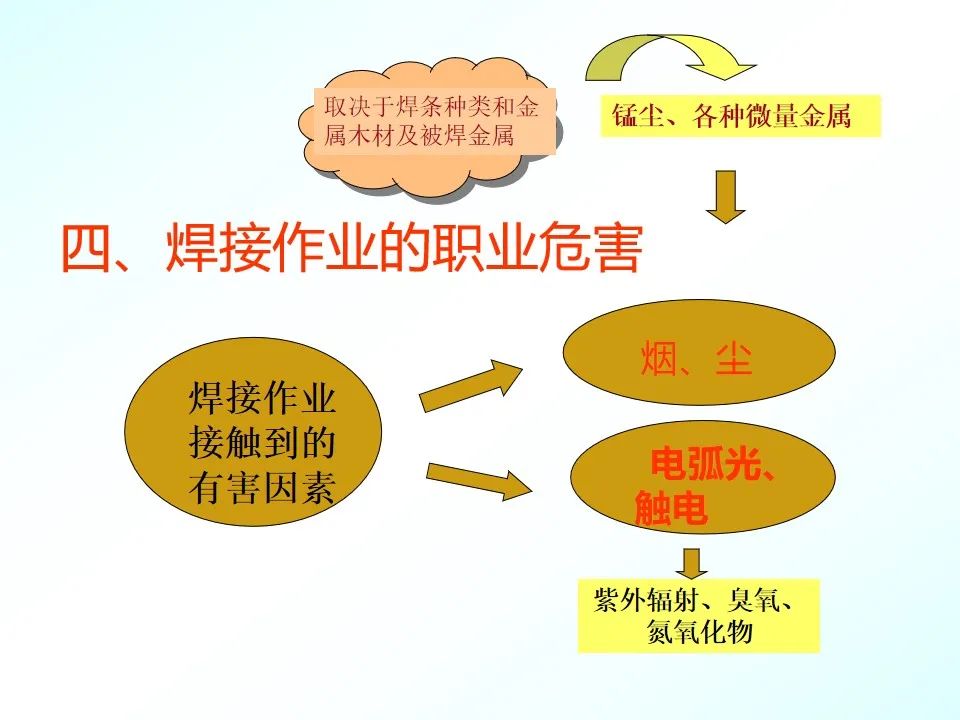 取决于焊条种类和金属木材及被焊金属

锰尘、各种微量金属

四、焊接作业的职业危害

焊接作业接触到的有害因素

烟、尘

电弧光、触电

紫外辐射、臭氧、氮氧化物